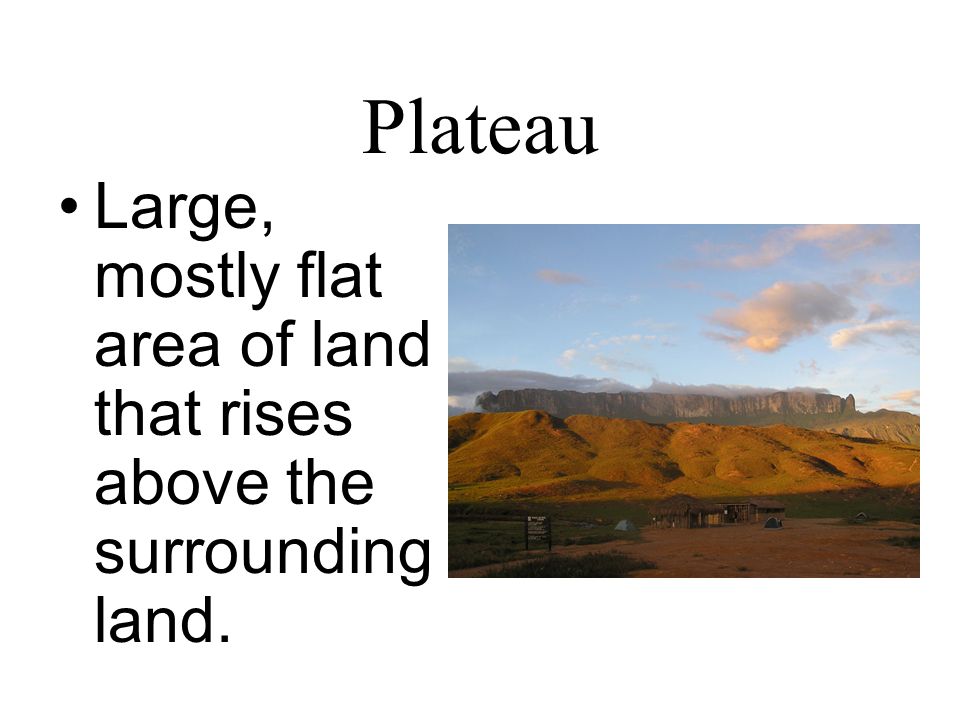 Plateau

• Large, mostly flat area of land that rises above the surrounding land.